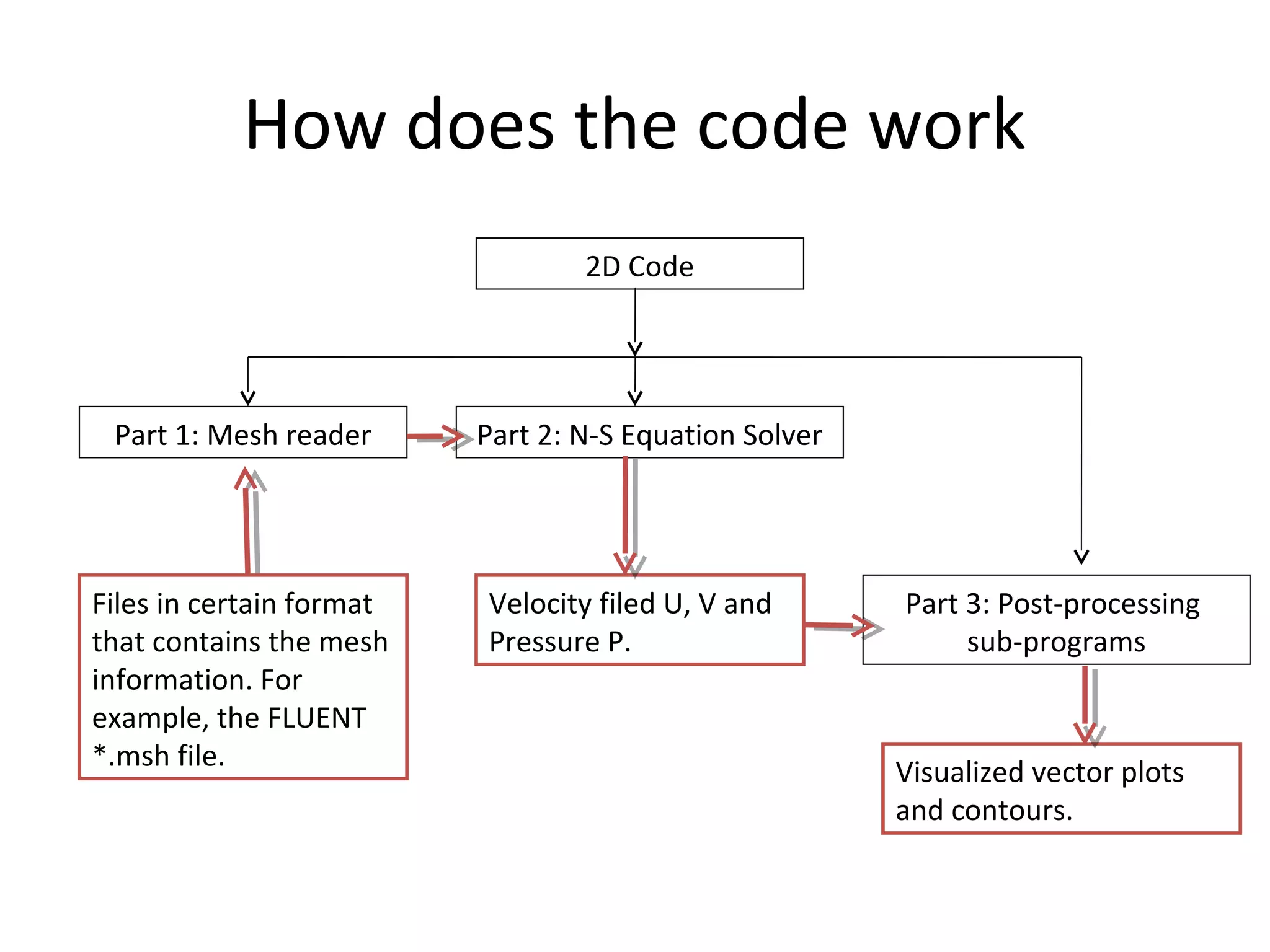 How does the code work

2D Code

Part 1: Mesh reader

Part 2: N-S Equation Solver

Files in certain format that contains the mesh information. For example, the FLUENT *.msh file.

Velocity filed U, V and Pressure P.

Part 3: Post-processing sub-programs

Visualized vector plots and contours.